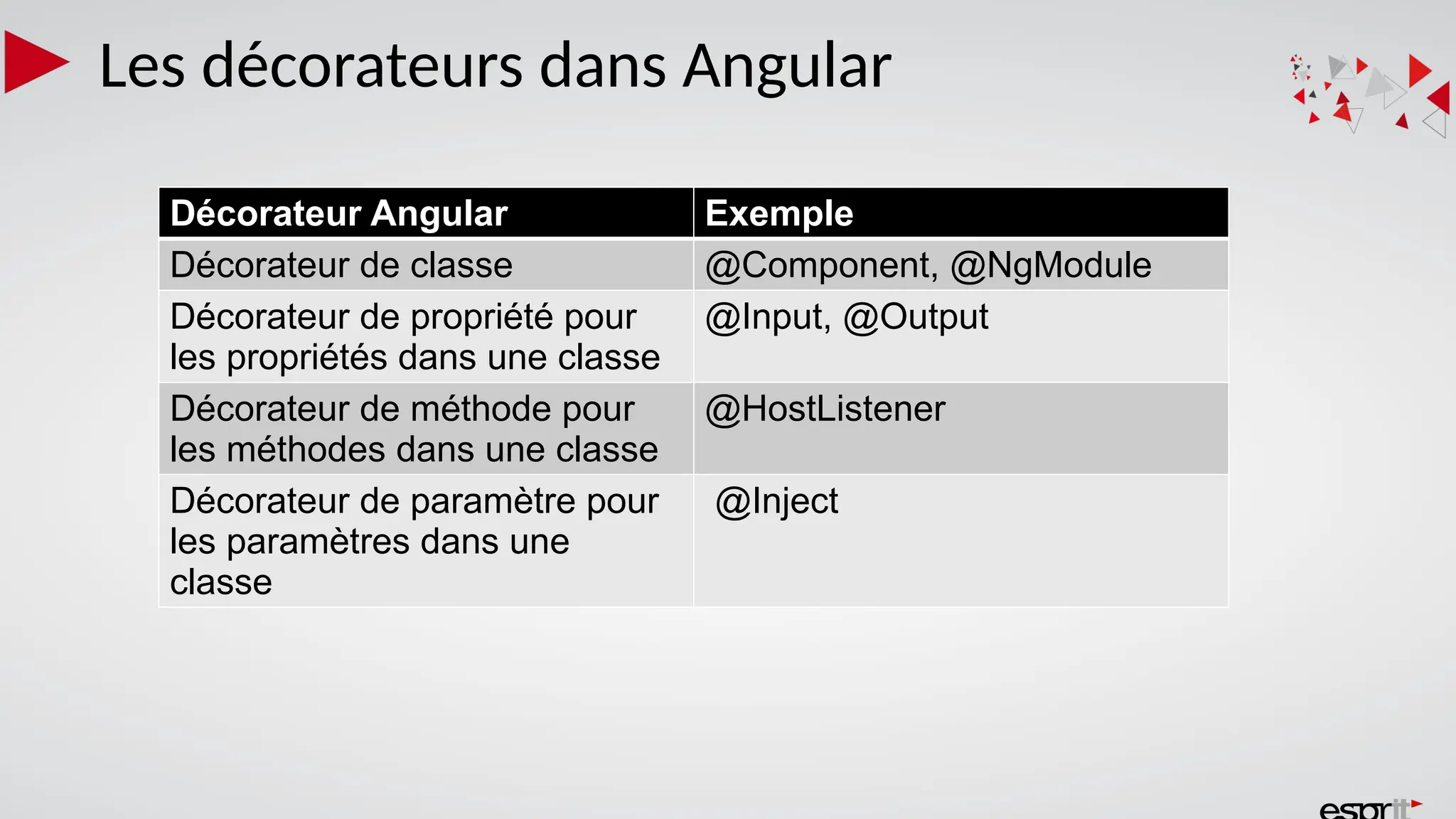 Les décorateurs dans Angular

| Décorateur Angular | Exemple |
|---|---|
| Décorateur de classe | @Component, @NgModule |
| Décorateur de propriété pour les propriétés dans une classe | @Input, @Output |
| Décorateur de méthode pour les méthodes dans une classe | @HostListener |
| Décorateur de paramètre pour les paramètres dans une classe | @Inject |

esprit